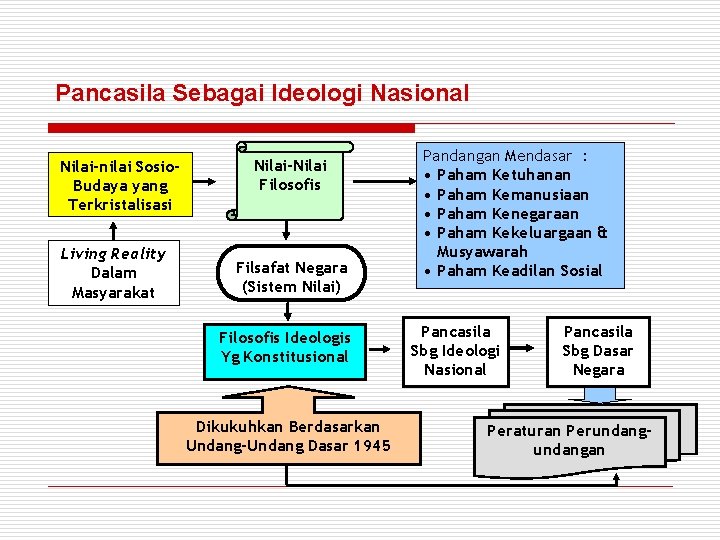 Pancasila Sebagai Ideologi Nasional

Nilai-nilai Sosio-Budaya yang Terkristalisasi

Living Reality Dalam Masyarakat

Nilai-Nilai Filosofis

Pandangan Mendasar :
• Paham Ketuhanan
• Paham Kemanusiaan
• Paham Kenegaraan
• Paham Kekeluargaan & Musyawarah
• Paham Keadilan Sosial

Filsafat Negara (Sistem Nilai)

Filosofis Ideologis Yg Konstitusional

Pancasila Sbg Ideologi Nasional

Pancasila Sbg Dasar Negara

Dikukuhkan Berdasarkan Undang-Undang Dasar 1945

Peraturan Perundang-undangan